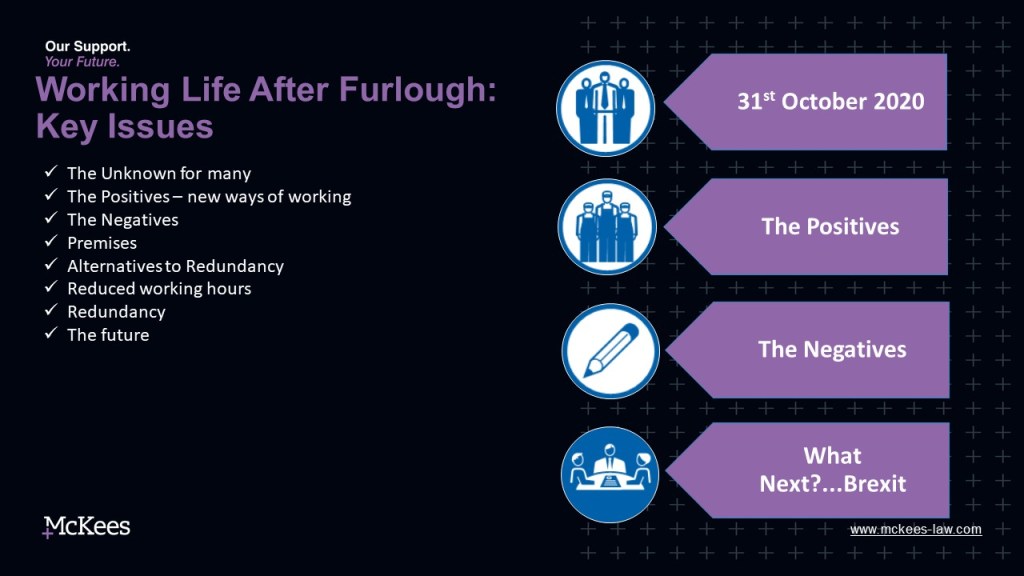 Our Support.
Your Future.

Working Life After Furlough: Key Issues

✓ The Unknown for many
✓ The Positives – new ways of working
✓ The Negatives
✓ Premises
✓ Alternatives to Redundancy
✓ Reduced working hours
✓ Redundancy
✓ The future

31$^{st}$ October 2020

The Positives

The Negatives

What Next?...Brexit

McKees

www.mckees-law.com